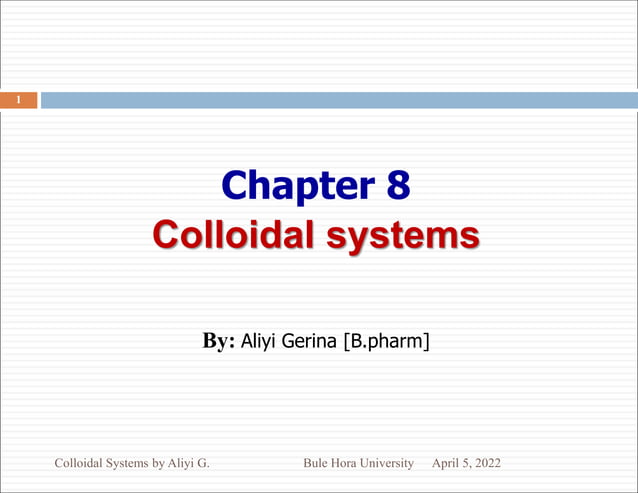 1

Chapter 8
Colloidal systems

By: Aliyi Gerina [B.pharm]

Colloidal Systems by Aliyi G. Bule Hora University April 5, 2022